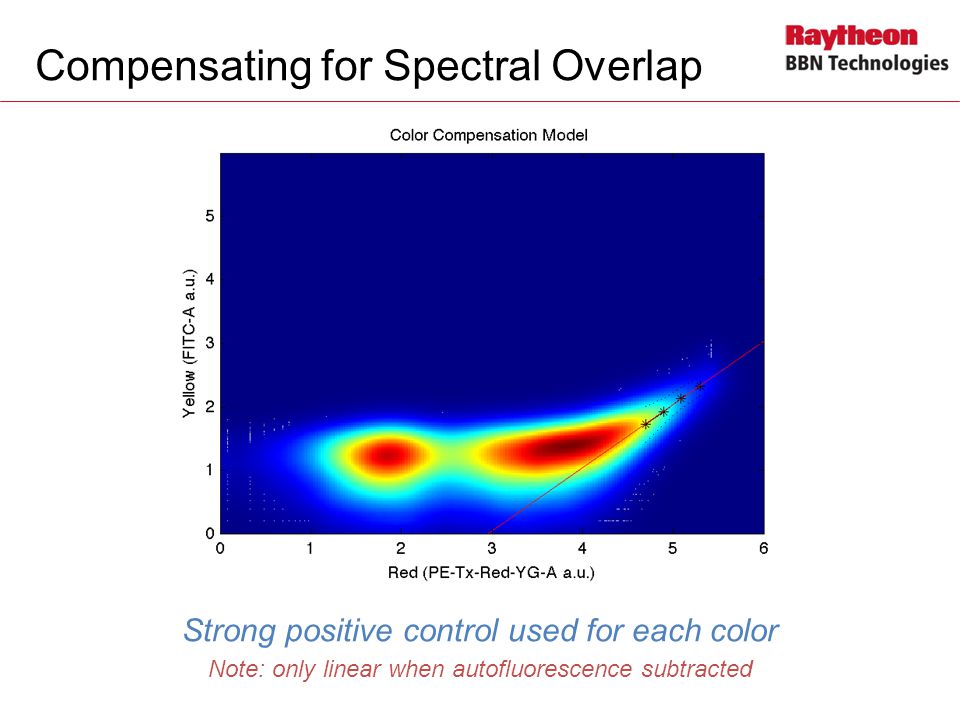 Compensating for Spectral Overlap

Raytheon
BBN Technologies

Color Compensation Model

Yellow (FITC-A a.u.)

5
4
3
2
1
0

0 1 2 3 4 5 6

Red (PE-Tx-Red-YG-A a.u.)

Strong positive control used for each color

Note: only linear when autofluorescence subtracted